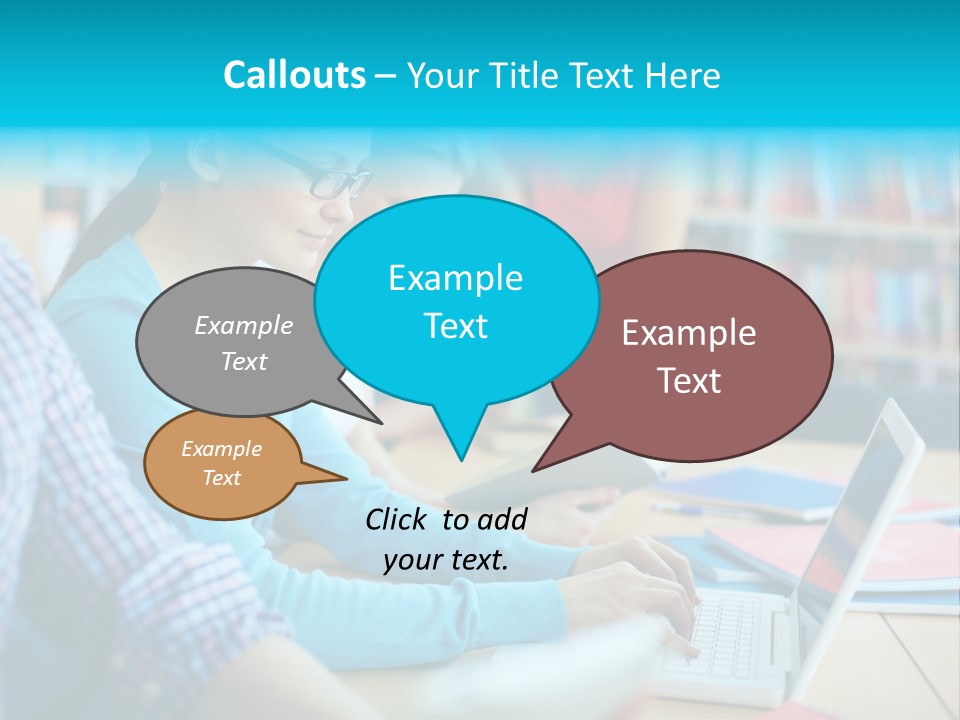 Callouts – Your Title Text Here

Example Text

Example Text

Example Text

Example Text

Click to add your text.